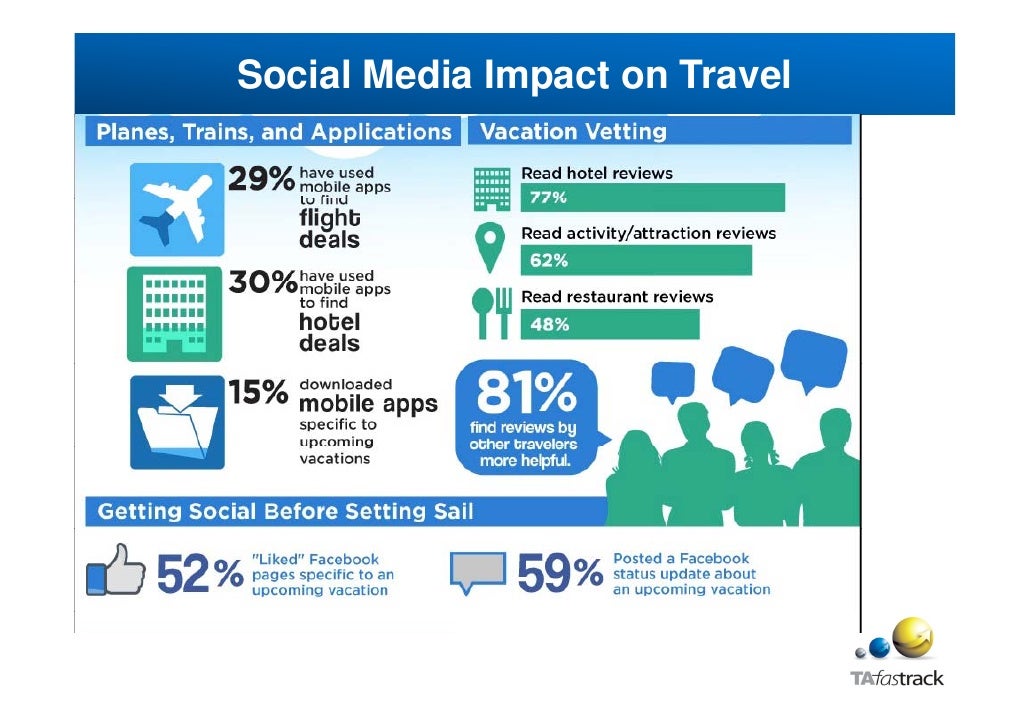 Social Media Impact on Travel

Planes, Trains, and Applications

29% have used mobile apps to find flight deals

30% have used mobile apps to find hotel deals

15% downloaded mobile apps specific to upcoming vacations

Vacation Vetting

Read hotel reviews
77%

Read activity/attraction reviews
62%

Read restaurant reviews
48%

81% find reviews by other travelers more helpful.

Getting Social Before Setting Sail

52% "Liked" Facebook pages specific to an upcoming vacation

59% Posted a Facebook status update about an upcoming vacation

TAfastrack